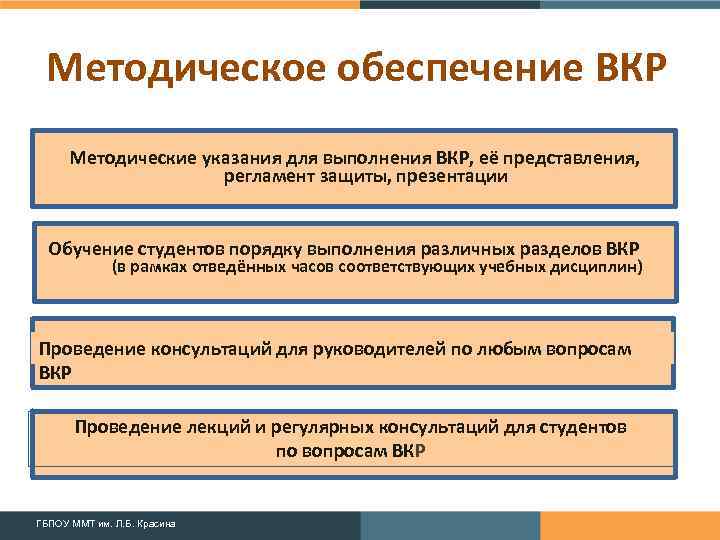 Методическое обеспечение ВКР

Методические указания для выполнения ВКР, её представления, регламент защиты, презентации

Обучение студентов порядку выполнения различных разделов ВКР (в рамках отведённых часов соответствующих учебных дисциплин)

Проведение консультаций для руководителей по любым вопросам ВКР

Проведение лекций и регулярных консультаций для студентов по вопросам ВКР

ГБПОУ ММТ им. Л.Б. Красина